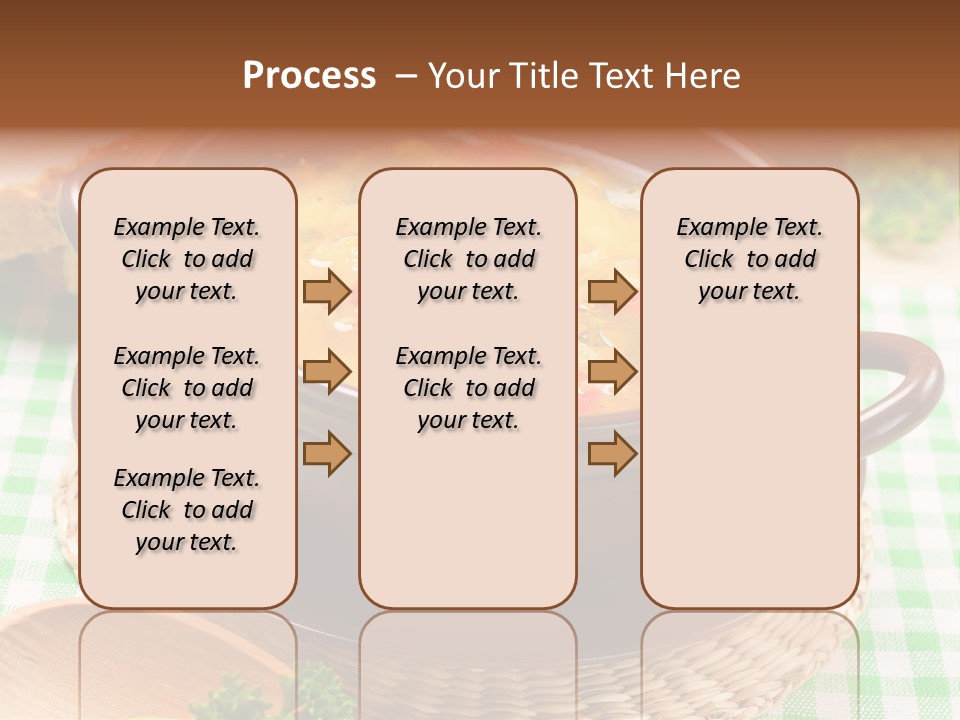 Process – Your Title Text Here

Example Text. Click to add your text.

Example Text. Click to add your text.

Example Text. Click to add your text.

Example Text. Click to add your text.

Example Text. Click to add your text.

Example Text. Click to add your text.